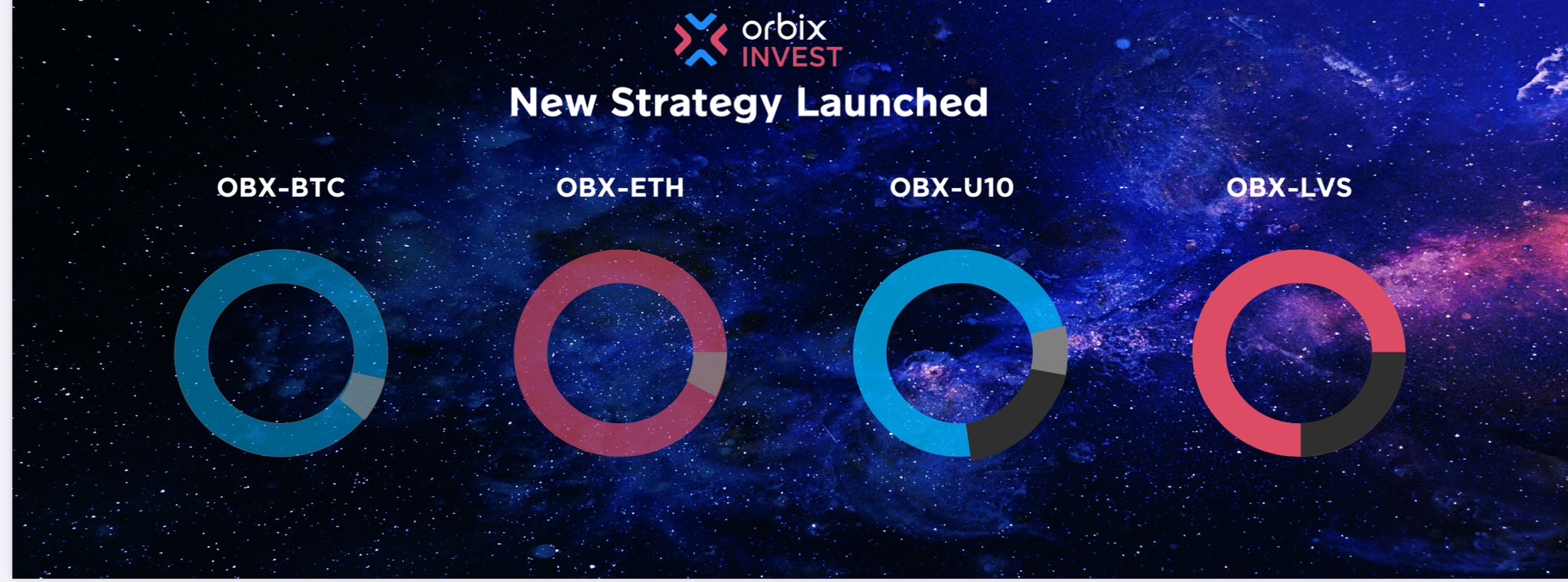 orbix INVEST

New Strategy Launched

OBX-BTC

OBX-ETH

OBX-U10

OBX-LVS